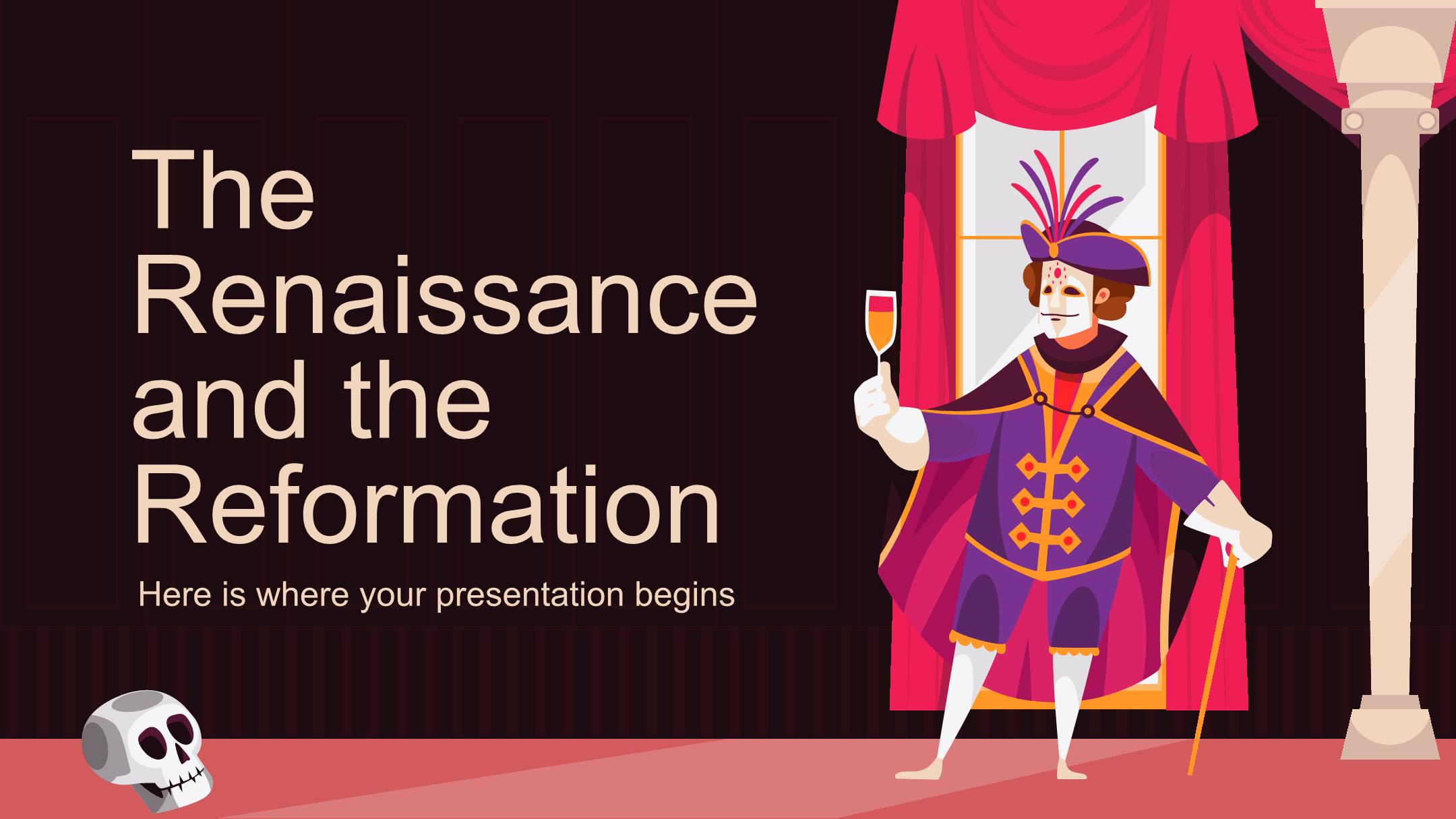 The Renaissance and the Reformation

Here is where your presentation begins